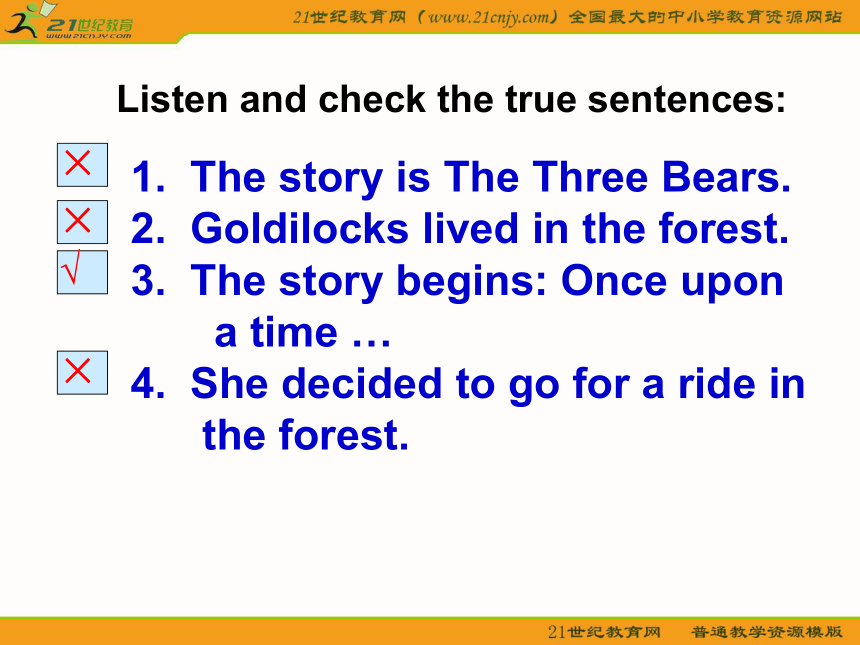 21世纪教育
www.21cnjy.com

21世纪教育网（www.21cnjy.com）全国最大的中小学教育资源网站

Listen and check the true sentences:

×
1. The story is The Three Bears.

×
2. Goldilocks lived in the forest.

√
3. The story begins: Once upon a time …

×
4. She decided to go for a ride in the forest.

21世纪教育网 普通教学资源模版